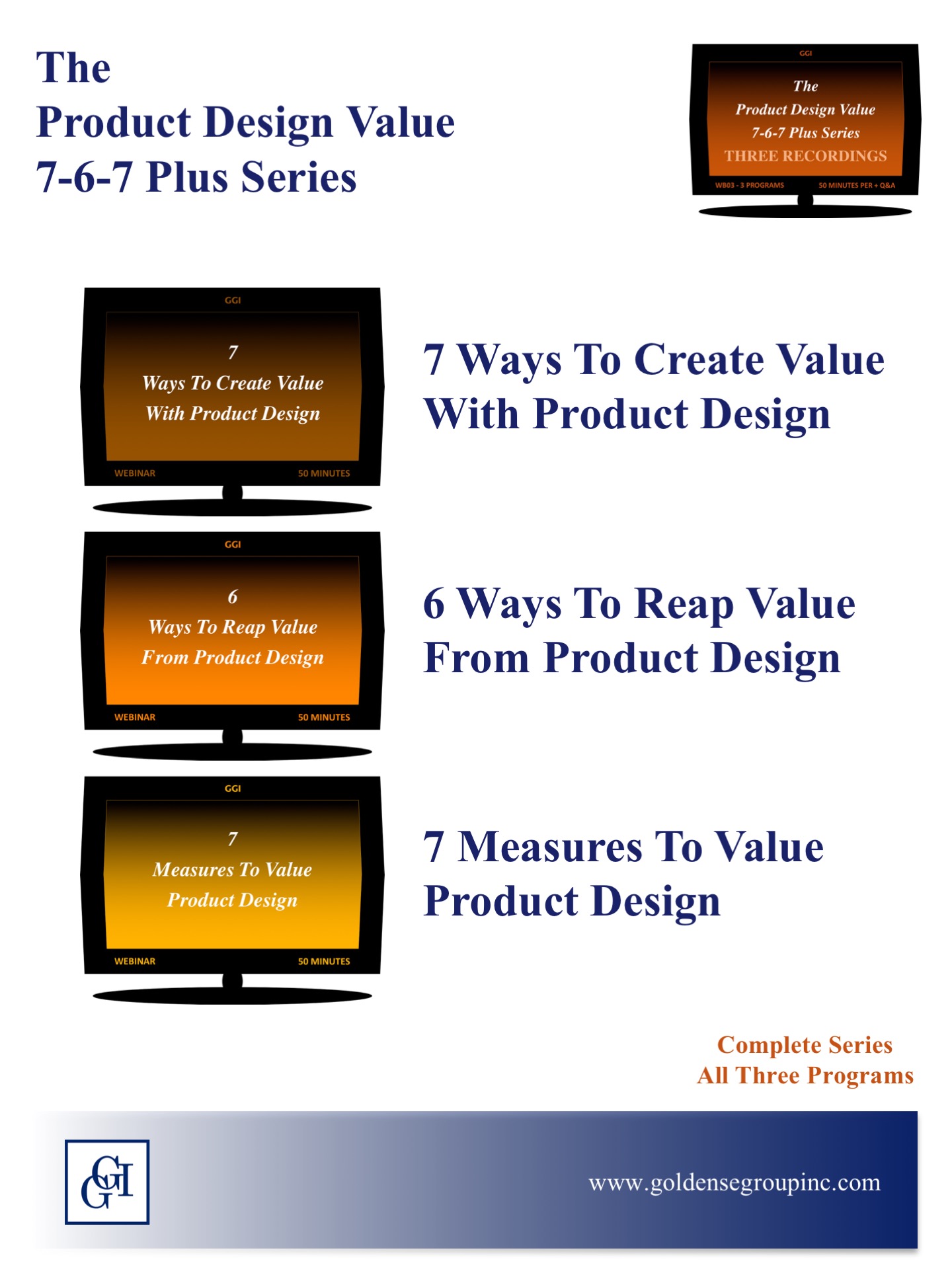 The
Product Design Value
7-6-7 Plus Series

GGI
The
Product Design Value
7-6-7 Plus Series
THREE RECORDINGS
WB03 - 3 PROGRAMS
50 MINUTES PER + Q&A

GGI
7
Ways To Create Value
With Product Design
WEBINAR
50 MINUTES

7 Ways To Create Value
With Product Design

GGI
6
Ways To Reap Value
From Product Design
WEBINAR
50 MINUTES

6 Ways To Reap Value
From Product Design

GGI
7
Measures To Value
Product Design
WEBINAR
50 MINUTES

7 Measures To Value
Product Design

Complete Series
All Three Programs

GGI

www.goldensegroupinc.com